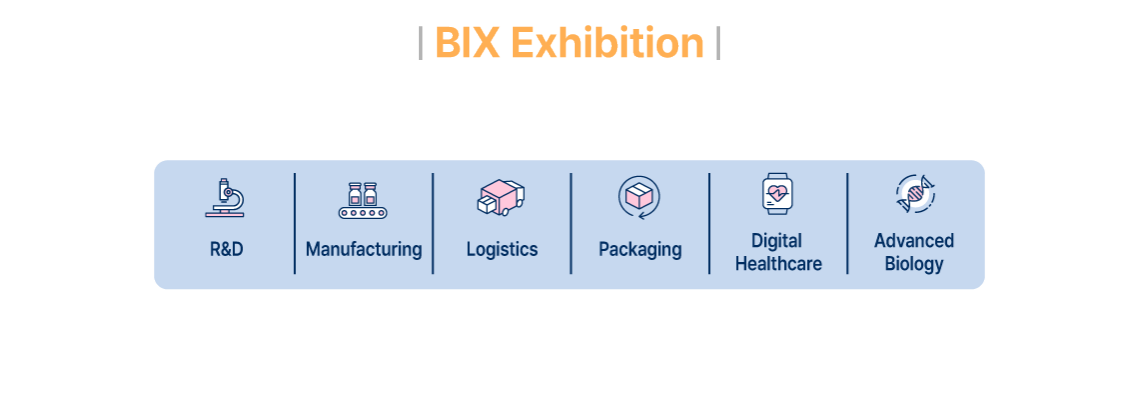 | BIX Exhibition |

R&D

Manufacturing

Logistics

Packaging

Digital Healthcare

Advanced Biology